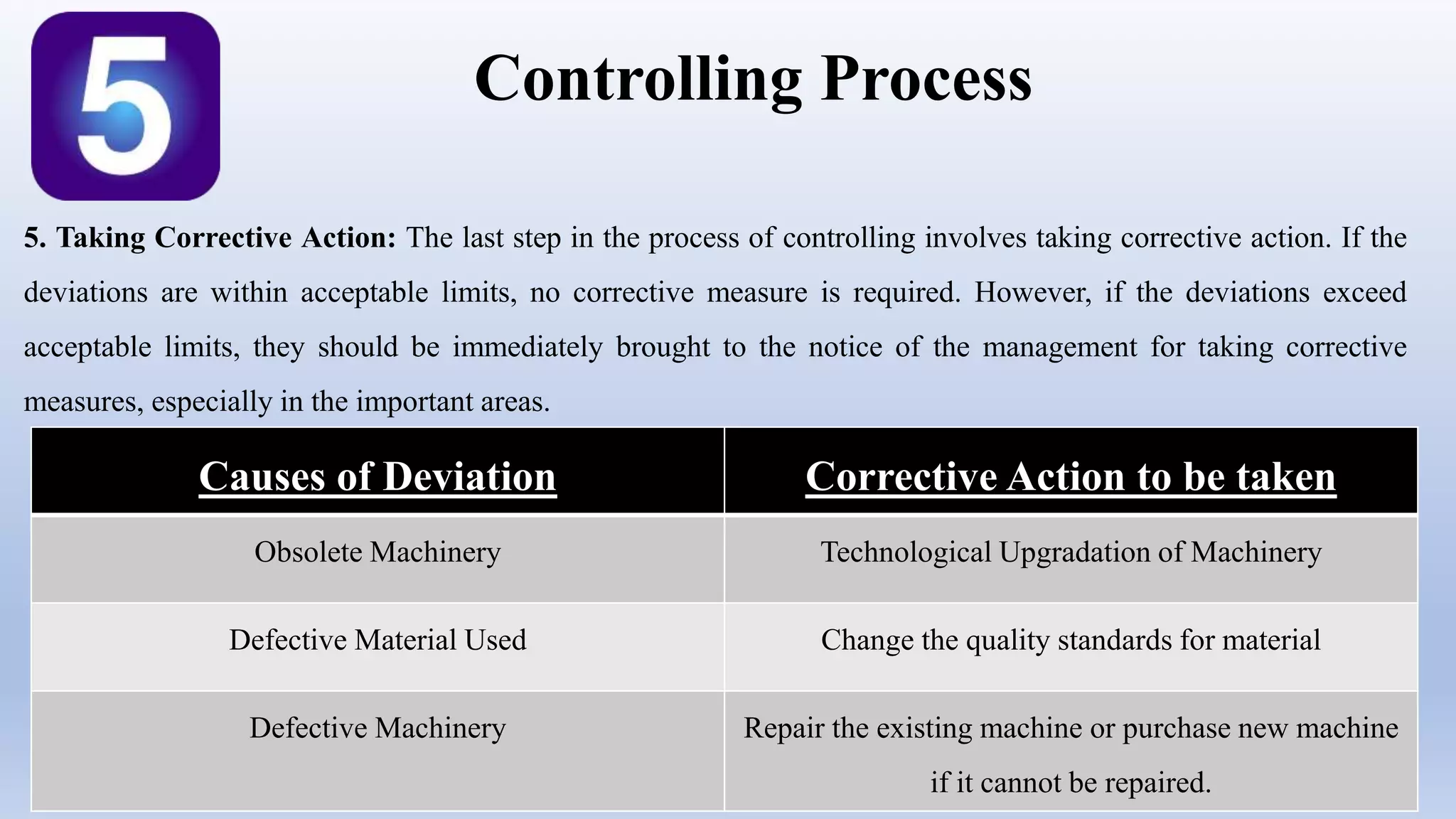 5

Controlling Process

5. Taking Corrective Action: The last step in the process of controlling involves taking corrective action. If the deviations are within acceptable limits, no corrective measure is required. However, if the deviations exceed acceptable limits, they should be immediately brought to the notice of the management for taking corrective measures, especially in the important areas.

| Causes of Deviation | Corrective Action to be taken |
|---|---|
| Obsolete Machinery | Technological Upgradation of Machinery |
| Defective Material Used | Change the quality standards for material |
| Defective Machinery | Repair the existing machine or purchase new machine if it cannot be repaired. |